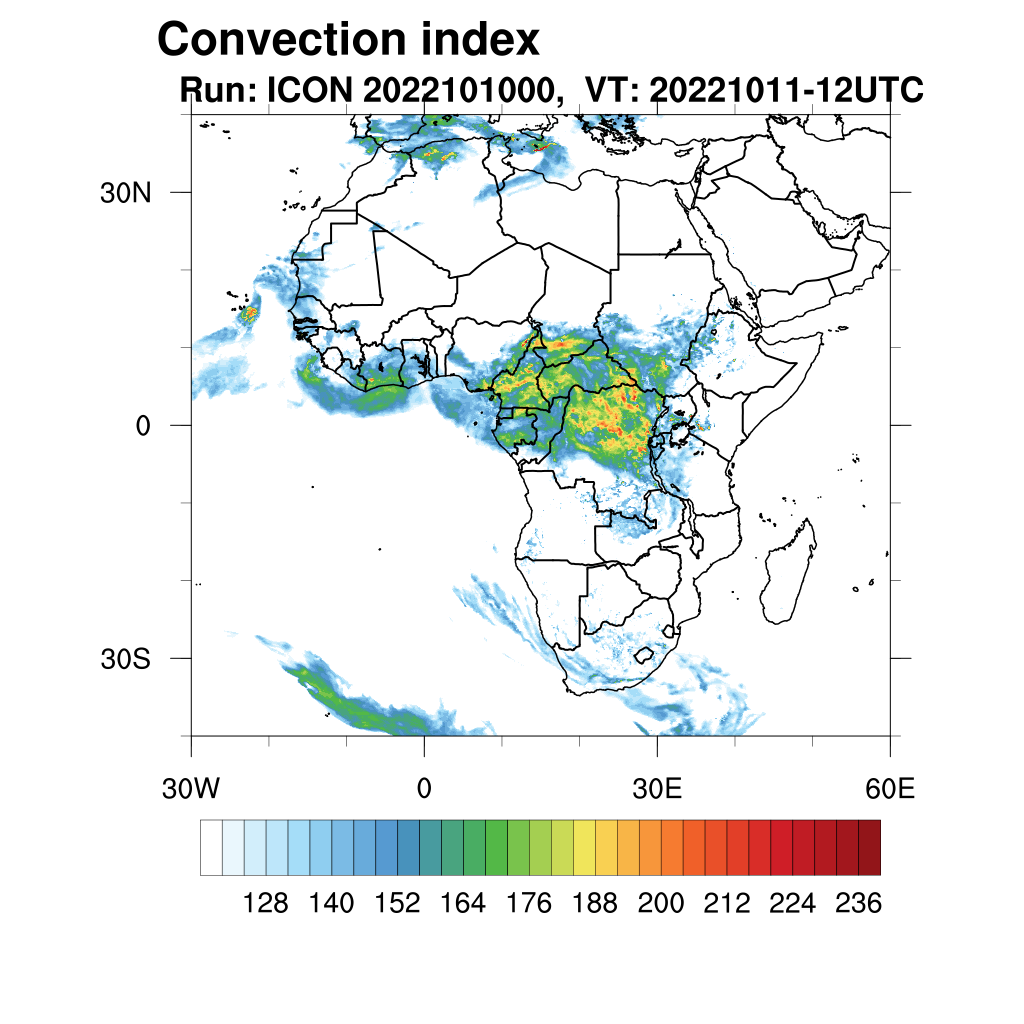 Convection index
Run: ICON 2022101000, VT: 20221011-12UTC

30N
0
30S

30W
0
30E
60E

128 140 152 164 176 188 200 212 224 236